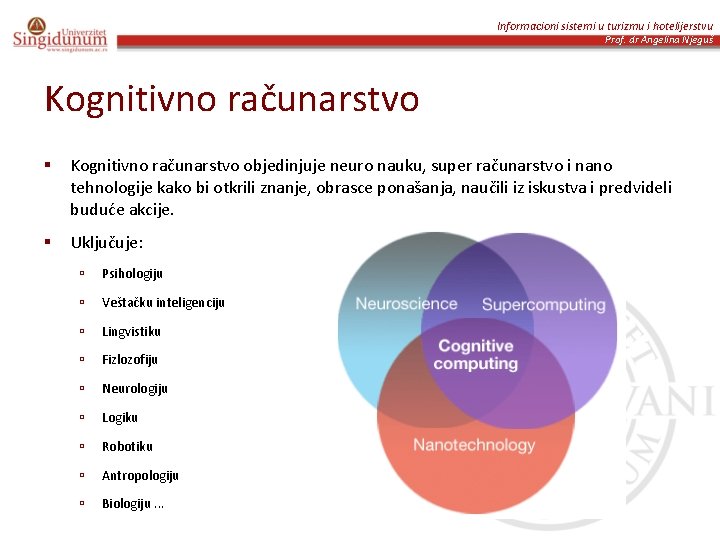 Univerzitet Singidunum
www.singidunum.ac.rs

Informacioni sistemi u turizmu i hotelijerstvu
Prof. dr Angelina Njeguš

Kognitivno računarstvo

▪ Kognitivno računarstvo objedinjuje neuro nauku, super računarstvo i nano tehnologije kako bi otkrili znanje, obrasce ponašanja, naučili iz iskustva i predvideli buduće akcije.

▪ Uključuje:
▫ Psihologiju
▫ Veštačku inteligenciju
▫ Lingvistiku
▫ Fizlozofiju
▫ Neurologiju
▫ Logiku
▫ Robotiku
▫ Antropologiju
▫ Biologiju ...

Neuroscience
Supercomputing
Cognitive computing
Nanotechnology